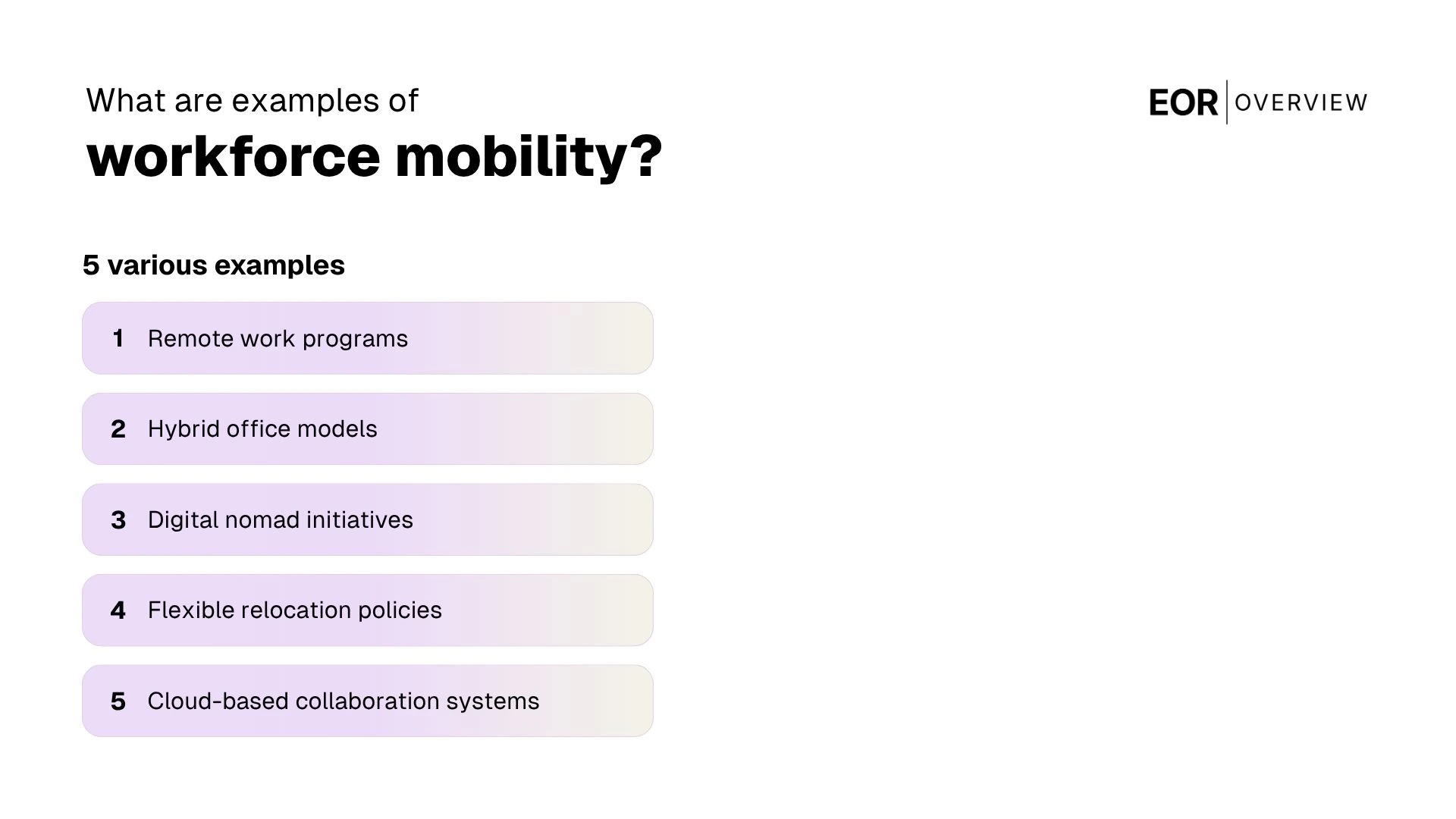 What are examples of
workforce mobility?

EOR | OVERVIEW

5 various examples

1 Remote work programs

2 Hybrid office models

3 Digital nomad initiatives

4 Flexible relocation policies

5 Cloud-based collaboration systems